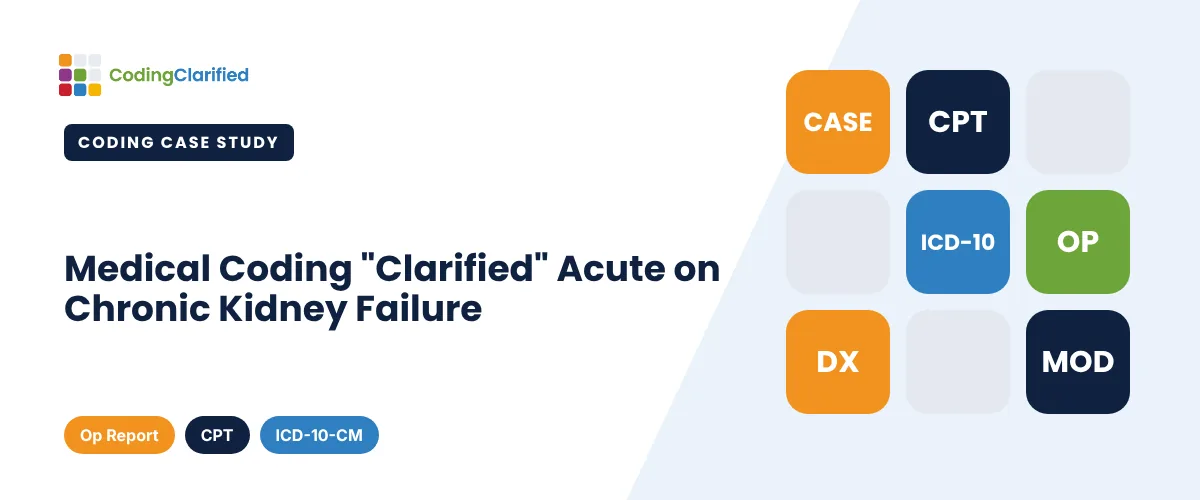 CodingClarified

CODING CASE STUDY

Medical Coding "Clarified" Acute on Chronic Kidney Failure

Op Report
CPT
ICD-10-CM

CASE
CPT
ICD-10
OP
DX
MOD